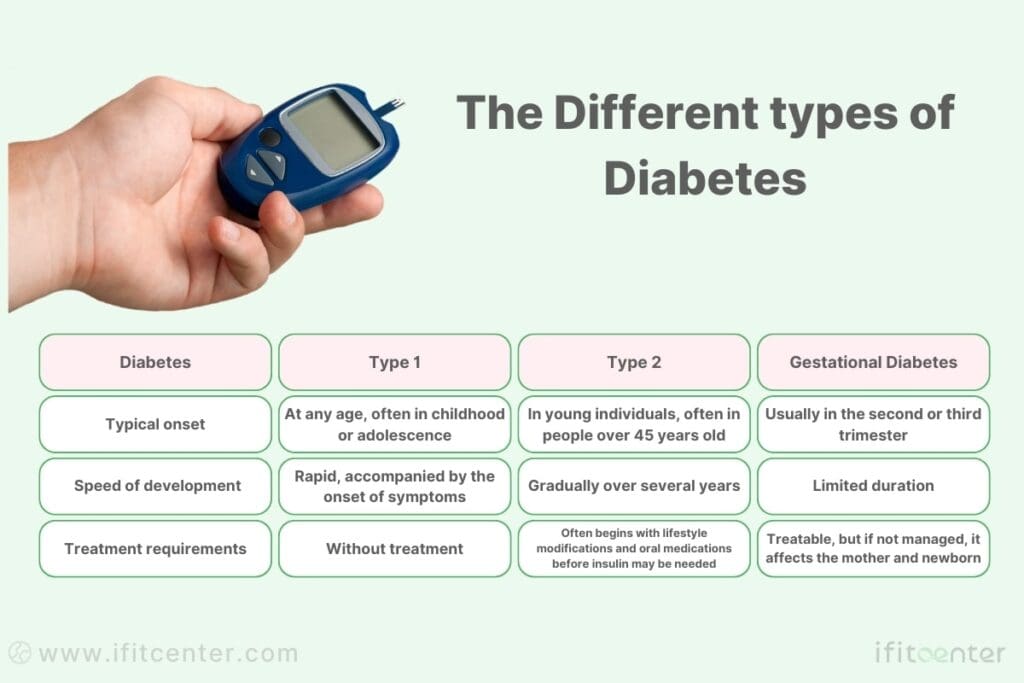 The Different types of Diabetes

| Diabetes | Type 1 | Type 2 | Gestational Diabetes |
|---|---|---|---|
| Typical onset | At any age, often in childhood or adolescence | In young individuals, often in people over 45 years old | Usually in the second or third trimester |
| Speed of development | Rapid, accompanied by the onset of symptoms | Gradually over several years | Limited duration |
| Treatment requirements | Without treatment | Often begins with lifestyle modifications and oral medications before insulin may be needed | Treatable, but if not managed, it affects the mother and newborn |

www.ifitcenter.com

ifitcenter